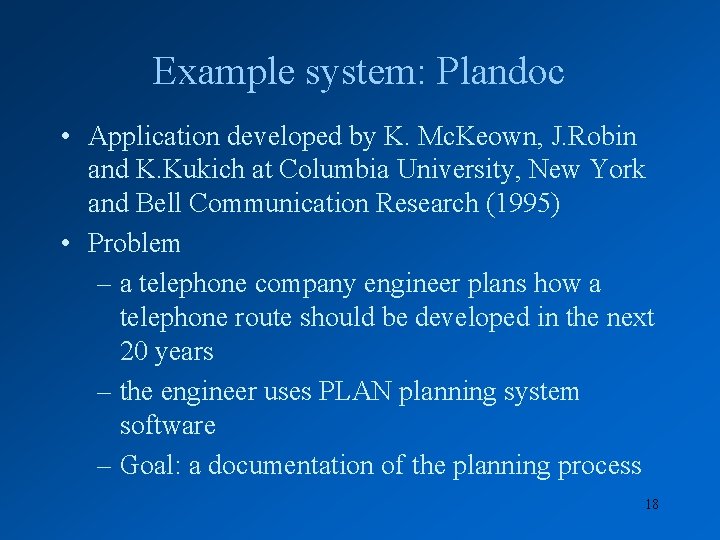 Example system: Plandoc

• Application developed by K. McKeown, J.Robin and K.Kukich at Columbia University, New York and Bell Communication Research (1995)

• Problem

– a telephone company engineer plans how a telephone route should be developed in the next 20 years

– the engineer uses PLAN planning system software

– Goal: a documentation of the planning process

18